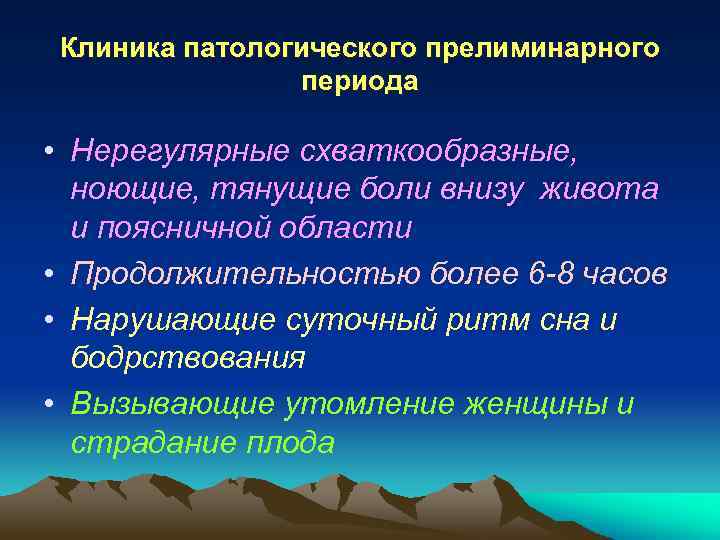 Клиника патологического прелиминарного периода

• Нерегулярные схваткообразные, ноющие, тянущие боли внизу живота и поясничной области
• Продолжительностью более 6-8 часов
• Нарушающие суточный ритм сна и бодрствования
• Вызывающие утомление женщины и страдание плода